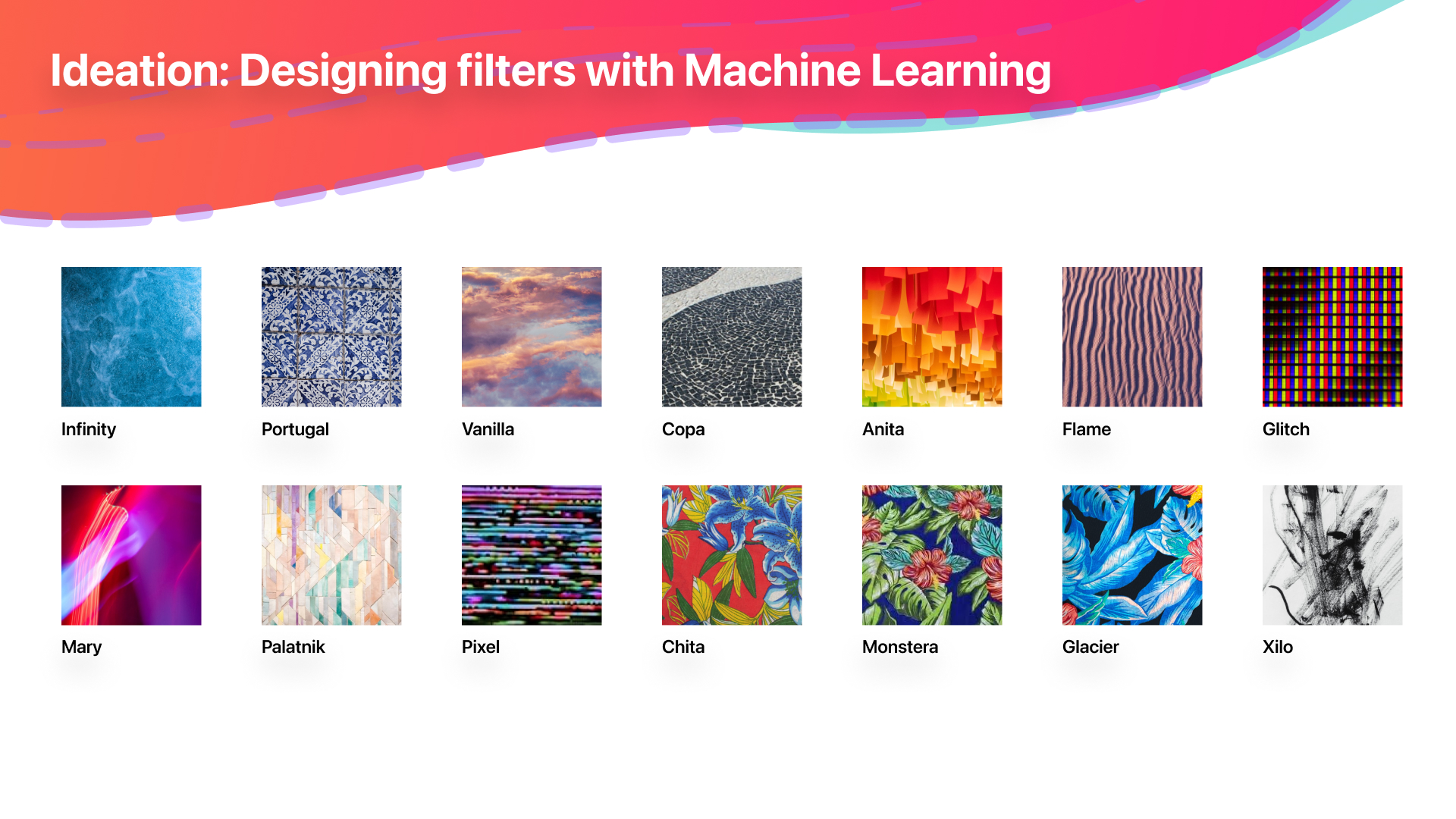 Ideation: Designing filters with Machine Learning

Infinity

Portugal

Vanilla

Copa

Anita

Flame

Glitch

Mary

Palatnik

Pixel

Chita

Monstera

Glacier

Xilo